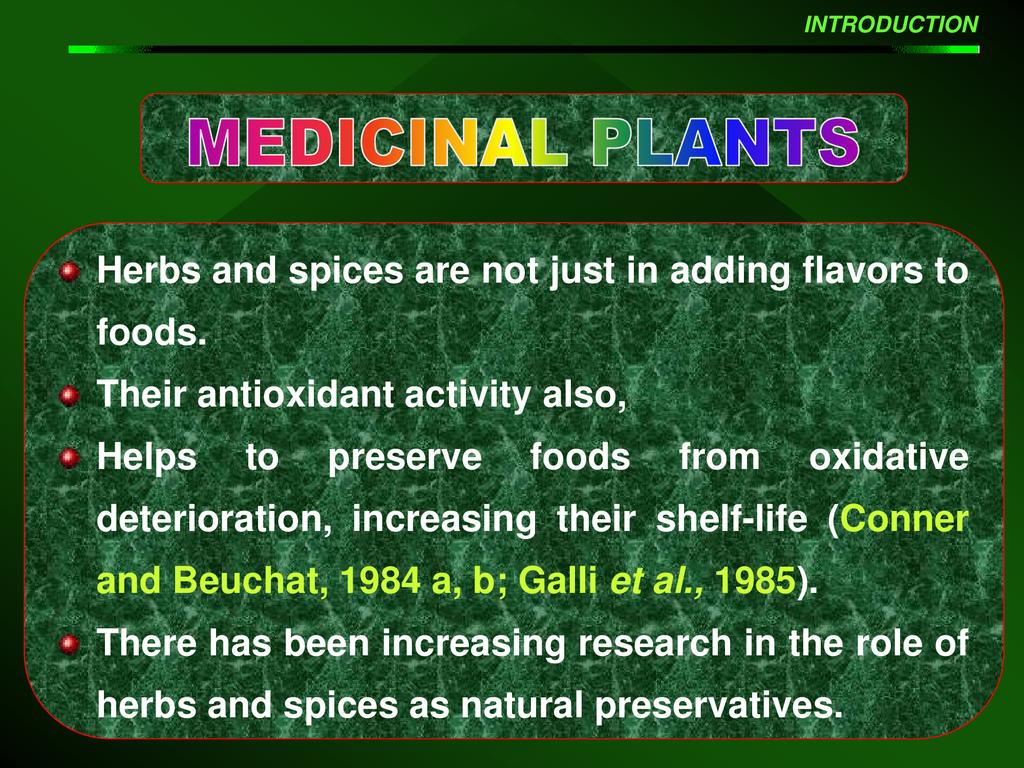 INTRODUCTION

MEDICINAL PLANTS

Herbs and spices are not just in adding flavors to foods.

Their antioxidant activity also,

Helps to preserve foods from oxidative deterioration, increasing their shelf-life (Conner and Beuchat, 1984 a, b; Galli et al., 1985).

There has been increasing research in the role of herbs and spices as natural preservatives.